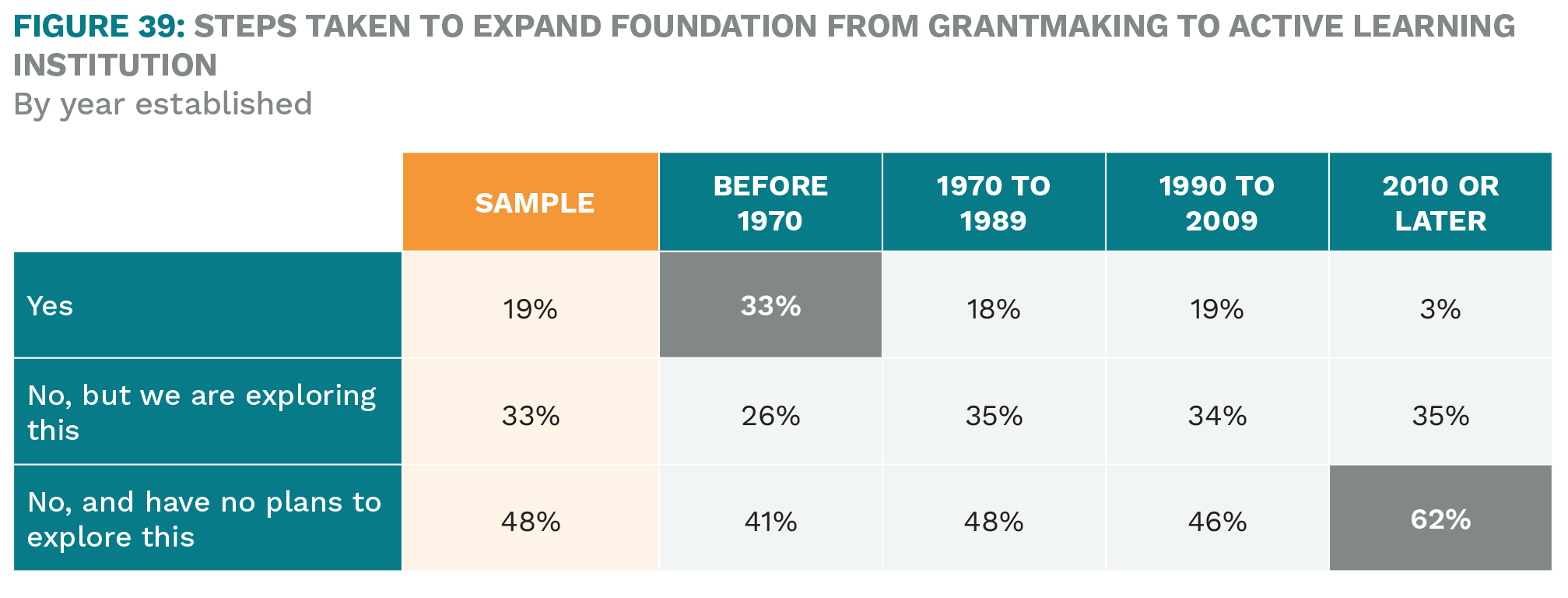 FIGURE 39: STEPS TAKEN TO EXPAND FOUNDATION FROM GRANTMAKING TO ACTIVE LEARNING INSTITUTION

By year established

| | SAMPLE | BEFORE 1970 | 1970 TO 1989 | 1990 TO 2009 | 2010 OR LATER |
|---|---|---|---|---|---|
| Yes | 19% | 33% | 18% | 19% | 3% |
| No, but we are exploring this | 33% | 26% | 35% | 34% | 35% |
| No, and have no plans to explore this | 48% | 41% | 48% | 46% | 62% |